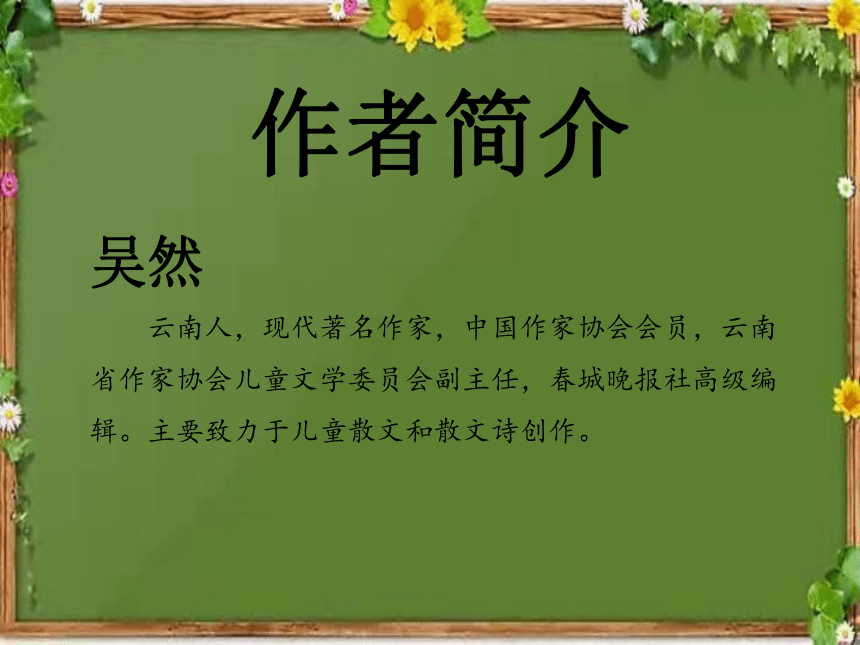 作者简介

吴然

云南人，现代著名作家，中国作家协会会员，云南省作家协会儿童文学委员会副主任，春城晚报社高级编辑。主要致力于儿童散文和散文诗创作。